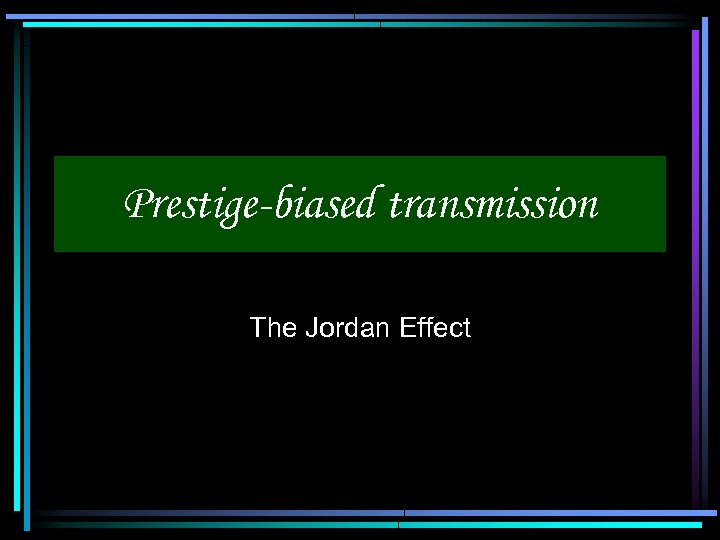 Prestige-biased transmission

The Jordan Effect